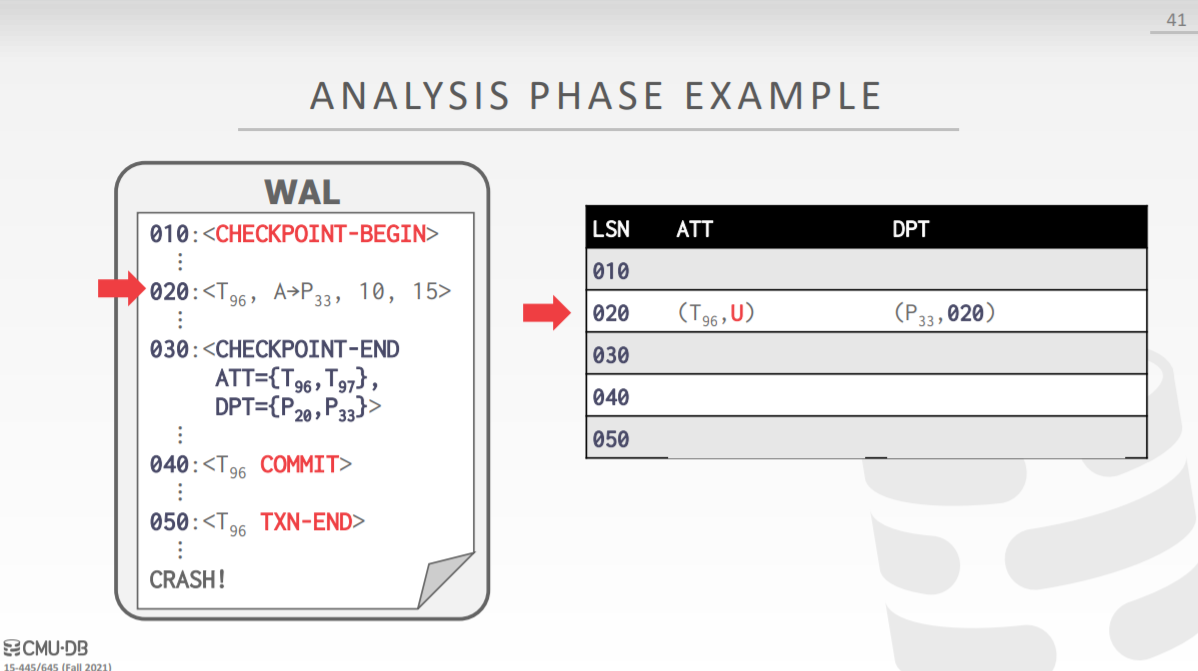 41

ANALYSIS PHASE EXAMPLE

WAL

010:<CHECKPOINT-BEGIN>
⋮
020:<$T_{96}$, A→$P_{33}$, 10, 15>
⋮
030:<CHECKPOINT-END
ATT={$T_{96}$,$T_{97}$},
DPT={$P_{20}$,$P_{33}$}>
⋮
040:<$T_{96}$ COMMIT>
⋮
050:<$T_{96}$ TXN-END>
⋮
CRASH!

| LSN | ATT | DPT |
|---|---|---|
| 010 | | |
| 020 | ($T_{96}$,U) | ($P_{33}$,020) |
| 030 | | |
| 040 | | |
| 050 | | |

CMU·DB
15-445/645 (Fall 2021)